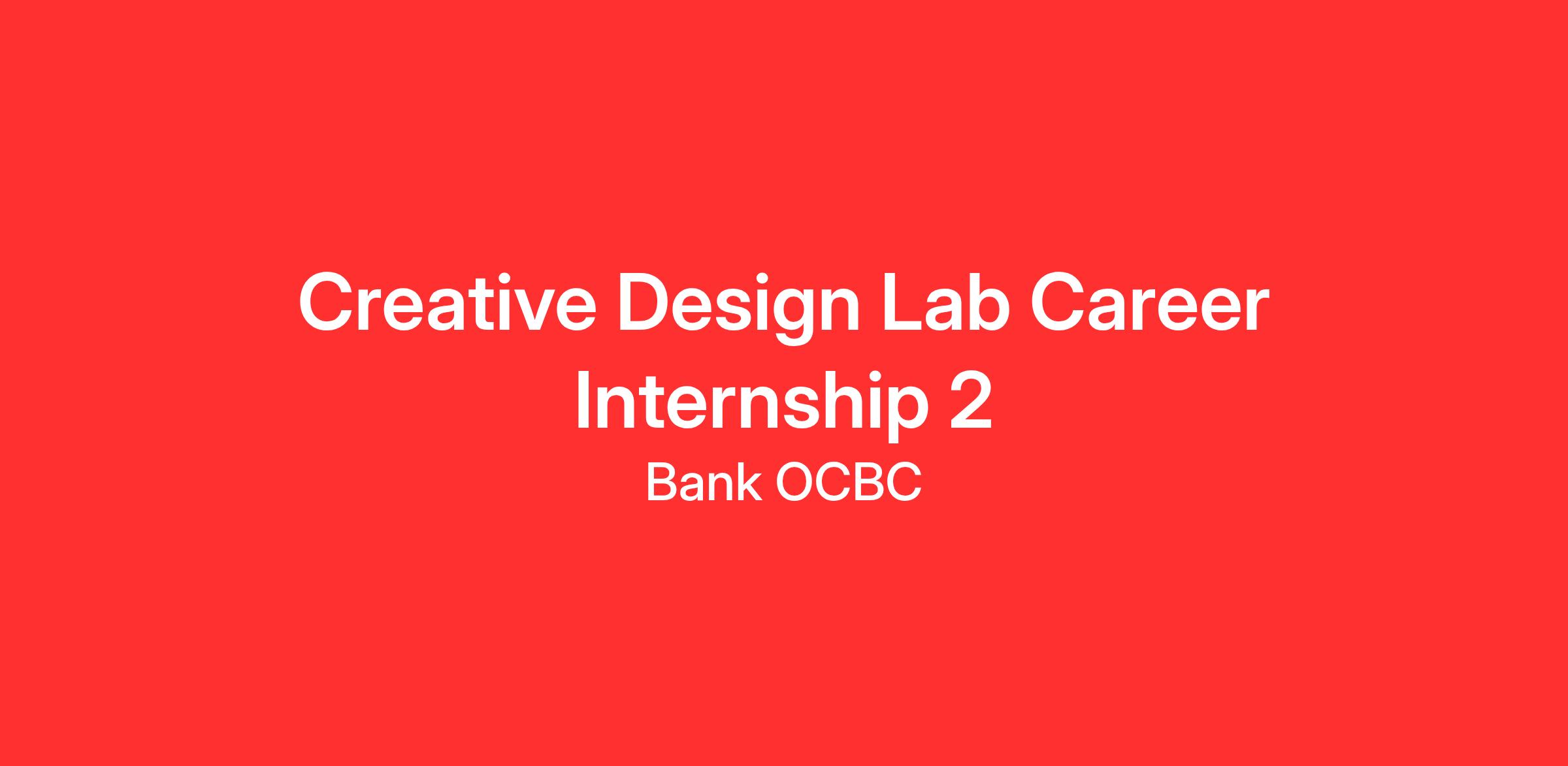 Creative Design Lab Career Internship 2

Bank OCBC